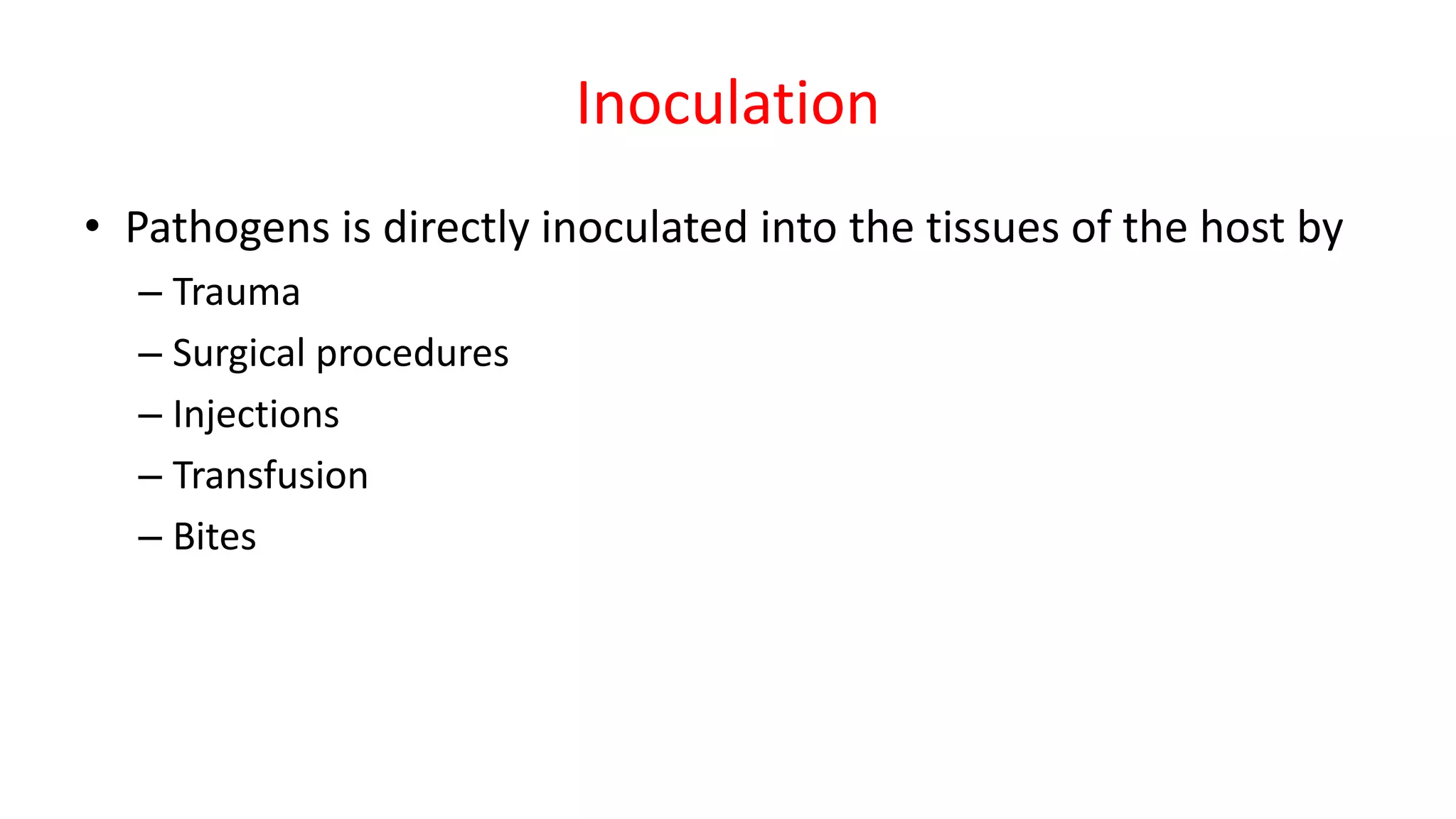 Inoculation

• Pathogens is directly inoculated into the tissues of the host by
– Trauma
– Surgical procedures
– Injections
– Transfusion
– Bites